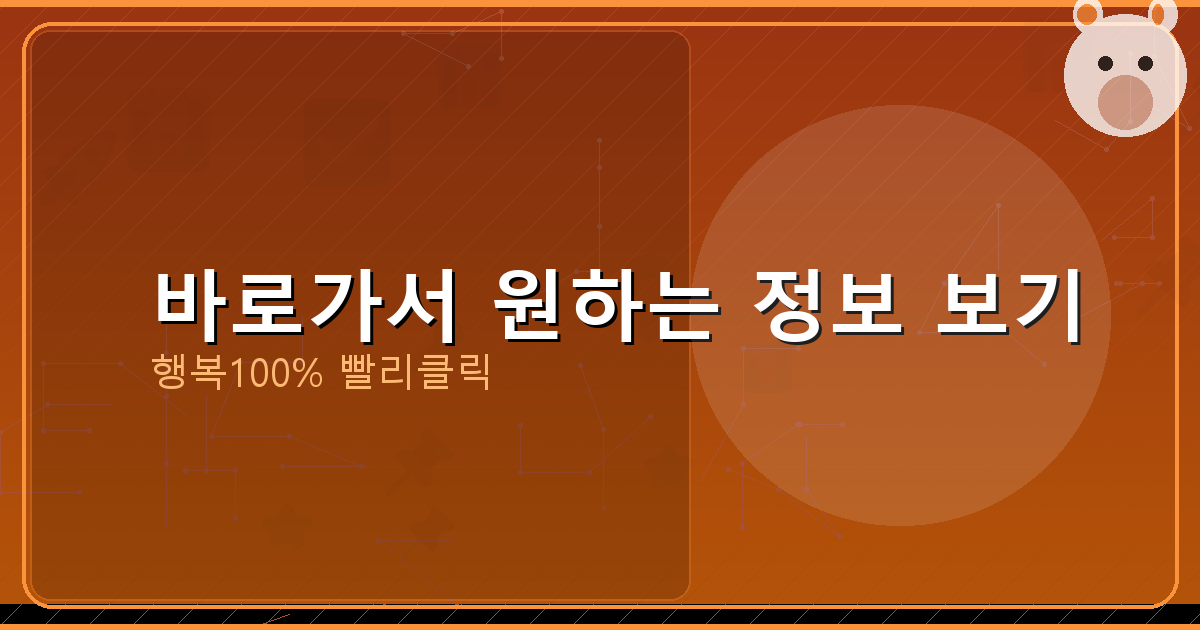 바로가서 원하는 정보 보기

행복100% 빨리클릭